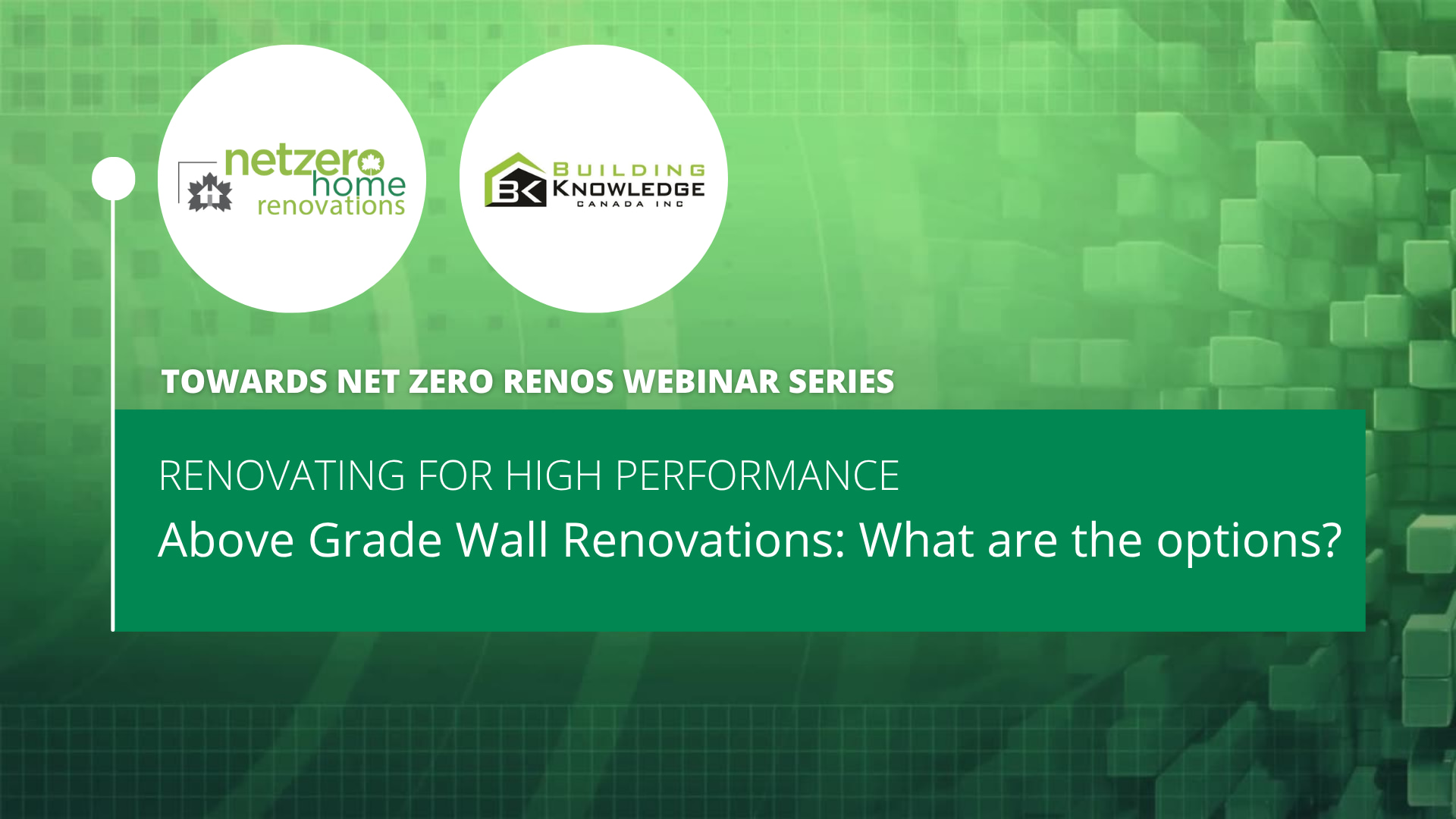 netzero home renovations

BK BUILDING KNOWLEDGE CANADA INC

TOWARDS NET ZERO RENOS WEBINAR SERIES

RENOVATING FOR HIGH PERFORMANCE

Above Grade Wall Renovations: What are the options?